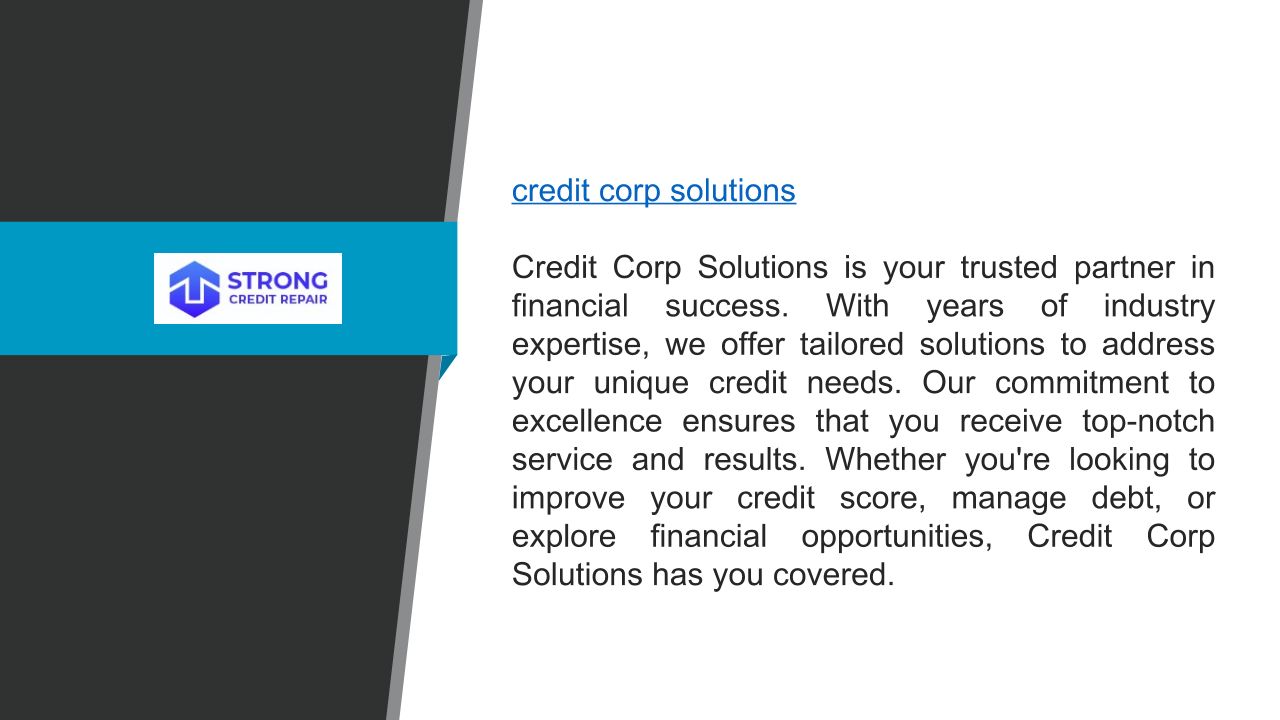 STRONG
CREDIT REPAIR

credit corp solutions

Credit Corp Solutions is your trusted partner in financial success. With years of industry expertise, we offer tailored solutions to address your unique credit needs. Our commitment to excellence ensures that you receive top-notch service and results. Whether you're looking to improve your credit score, manage debt, or explore financial opportunities, Credit Corp Solutions has you covered.